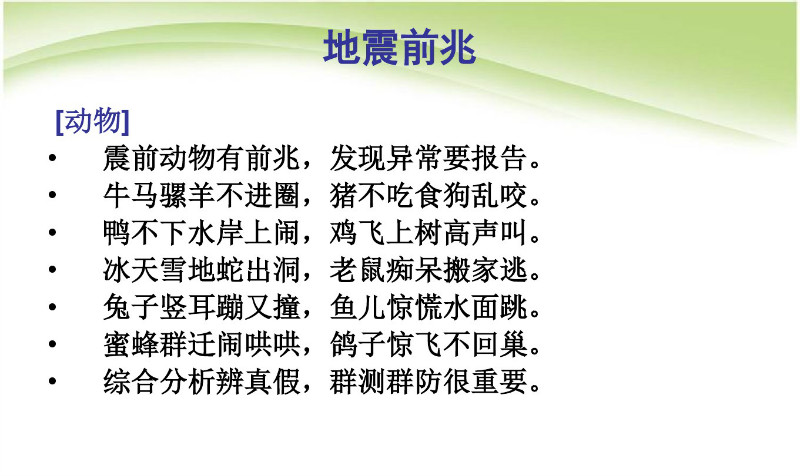 地震前兆

[动物]

• 震前动物有前兆，发现异常要报告。
• 牛马骡羊不进圈，猪不吃食狗乱咬。
• 鸭不下水岸上闹，鸡飞上树高声叫。
• 冰天雪地蛇出洞，老鼠痴呆搬家逃。
• 兔子竖耳蹦又撞，鱼儿惊慌水面跳。
• 蜜蜂群迁闹哄哄，鸽子惊飞不回巢。
• 综合分析辨真假，群测群防很重要。